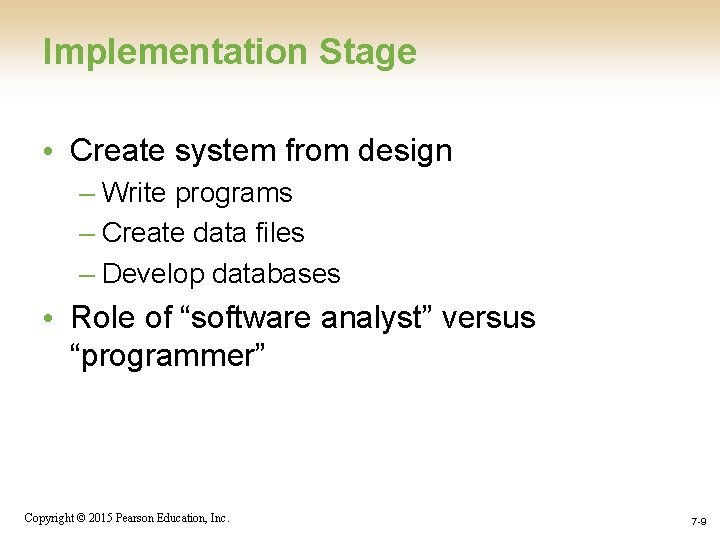 Implementation Stage

• Create system from design
– Write programs
– Create data files
– Develop databases

• Role of “software analyst” versus “programmer”

Copyright © 2015 Pearson Education, Inc.

7-9